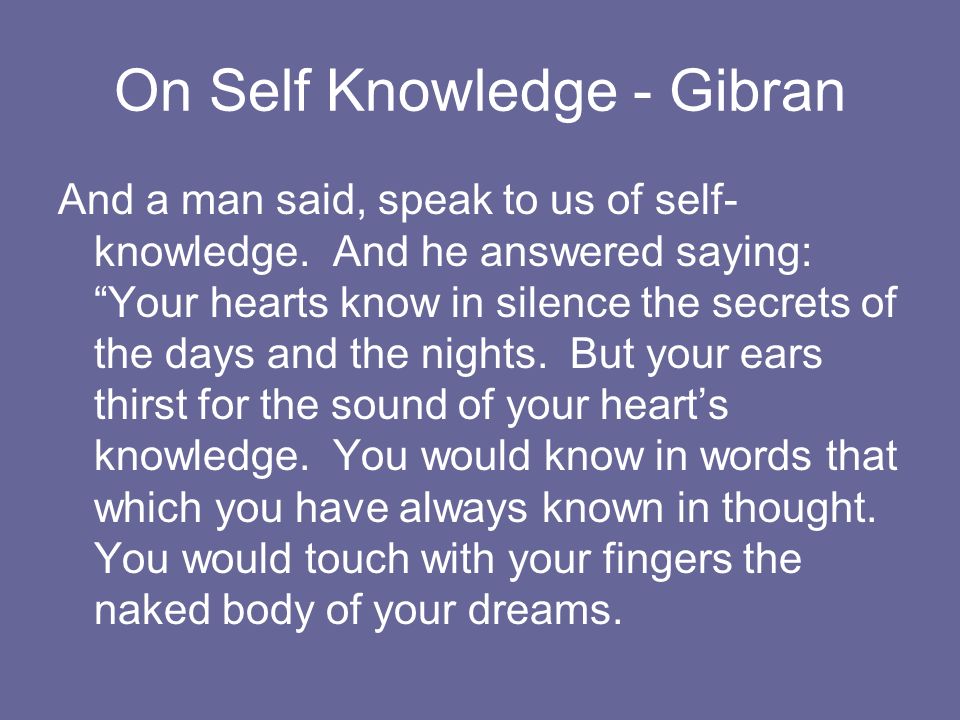 On Self Knowledge - Gibran

And a man said, speak to us of self-knowledge. And he answered saying: “Your hearts know in silence the secrets of the days and the nights. But your ears thirst for the sound of your heart’s knowledge. You would know in words that which you have always known in thought. You would touch with your fingers the naked body of your dreams.